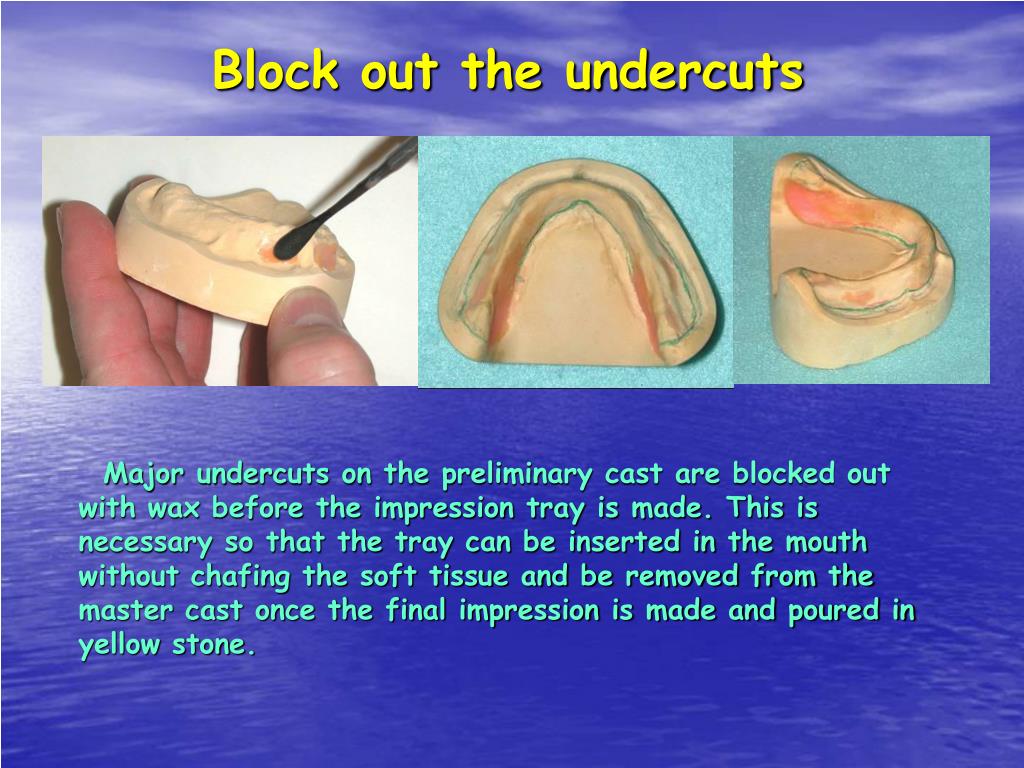 Block out the undercuts

Major undercuts on the preliminary cast are blocked out with wax before the impression tray is made. This is necessary so that the tray can be inserted in the mouth without chafing the soft tissue and be removed from the master cast once the final impression is made and poured in yellow stone.